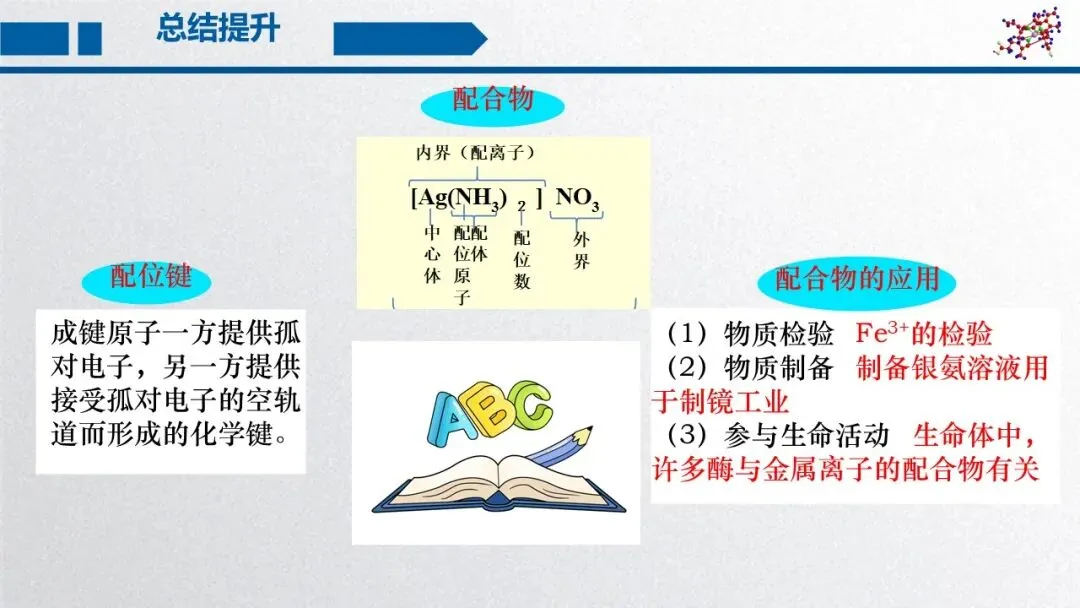 总结提升

配合物

内界（配离子）

$[Ag(NH_3)_2]NO_3$

中心体 配位原子 配体 配位数 外界

配位键

成键原子一方提供孤对电子，另一方提供接受孤对电子的空轨道而形成的化学键。

ABC

配合物的应用

（1）物质检验 $Fe^{3+}$的检验
（2）物质制备 制备银氨溶液用于制镜工业
（3）参与生命活动 生命体中，许多酶与金属离子的配合物有关